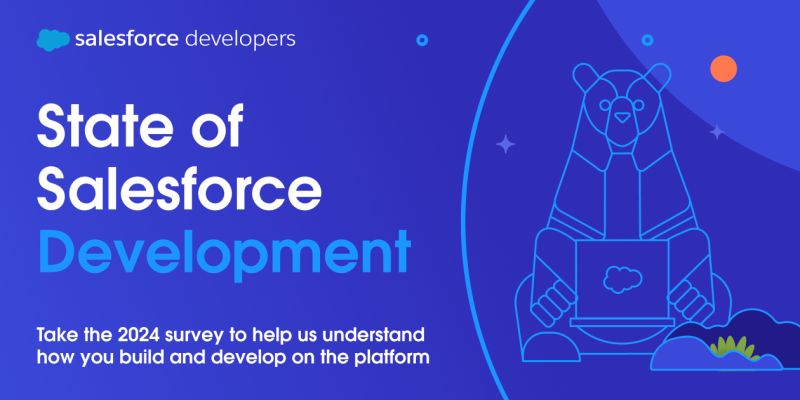 salesforce developers

State of Salesforce Development

Take the 2024 survey to help us understand how you build and develop on the platform